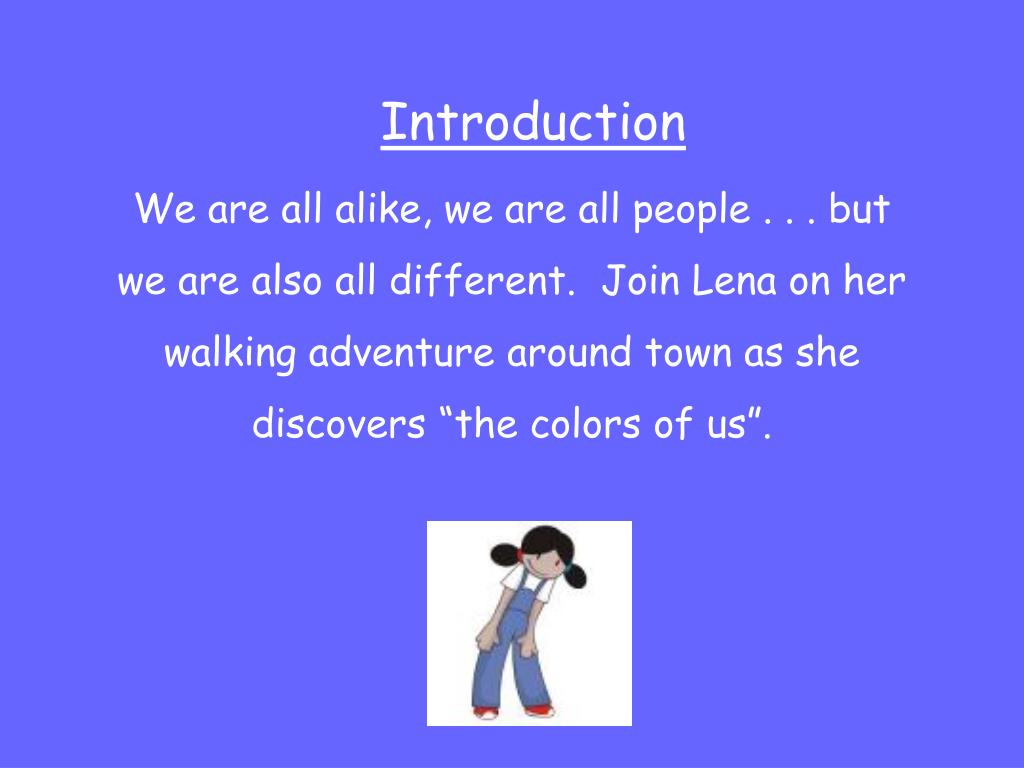 Introduction

We are all alike, we are all people . . . but we are also all different.  Join Lena on her walking adventure around town as she discovers “the colors of us”.